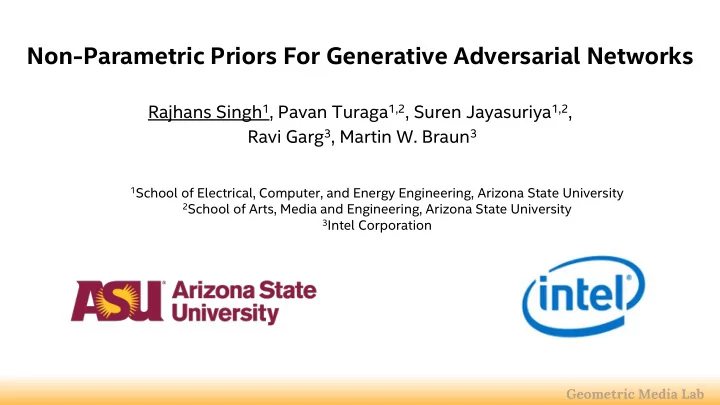 Non-Parametric Priors For Generative Adversarial Networks

Rajhans Singh$^1$, Pavan Turaga$^{1,2}$, Suren Jayasuriya$^{1,2}$, Ravi Garg$^3$, Martin W. Braun$^3$

$^1$School of Electrical, Computer, and Energy Engineering, Arizona State University
$^2$School of Arts, Media and Engineering, Arizona State University
$^3$Intel Corporation

ASU Arizona State University

intel

Geometric Media Lab